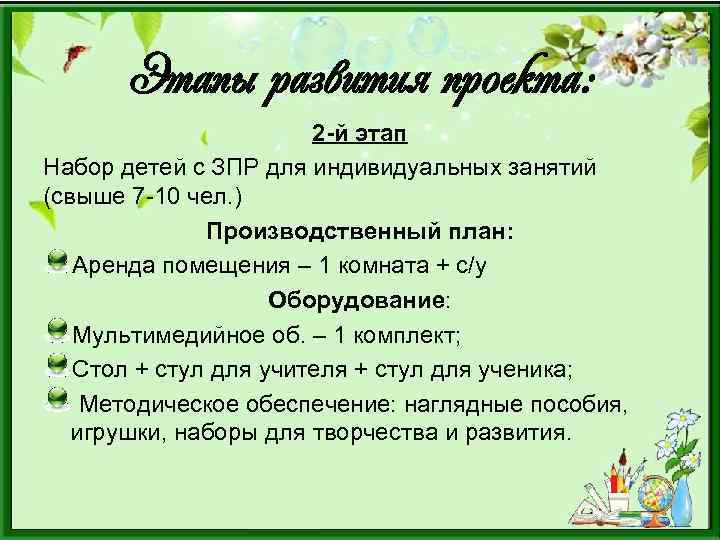 Этапы развития проекта:

2-й этап

Набор детей с ЗПР для индивидуальных занятий (свыше 7-10 чел.)

Производственный план:

Аренда помещения – 1 комната + с/у

Оборудование:

Мультимедийное об. – 1 комплект;

Стол + стул для учителя + стул для ученика;

Методическое обеспечение: наглядные пособия, игрушки, наборы для творчества и развития.